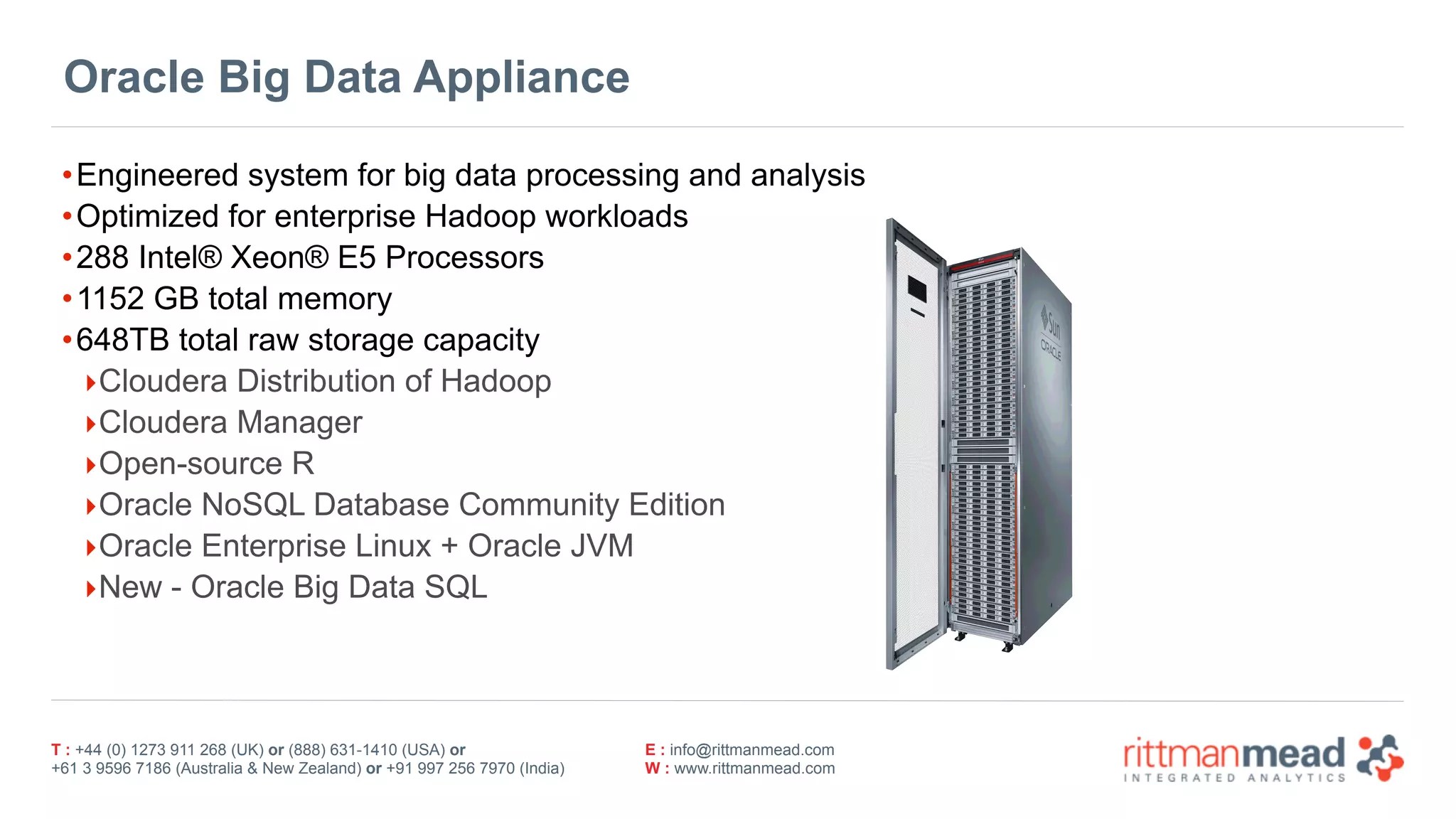 Oracle Big Data Appliance

•Engineered system for big data processing and analysis
•Optimized for enterprise Hadoop workloads
•288 Intel® Xeon® E5 Processors
•1152 GB total memory
•648TB total raw storage capacity
‣Cloudera Distribution of Hadoop
‣Cloudera Manager
‣Open-source R
‣Oracle NoSQL Database Community Edition
‣Oracle Enterprise Linux + Oracle JVM
‣New - Oracle Big Data SQL

Sun
ORACLE

T : +44 (0) 1273 911 268 (UK) or (888) 631-1410 (USA) or
+61 3 9596 7186 (Australia & New Zealand) or +91 997 256 7970 (India)

E : info@rittmanmead.com
W : www.rittmanmead.com

rittmanmead
INTEGRATED ANALYTICS